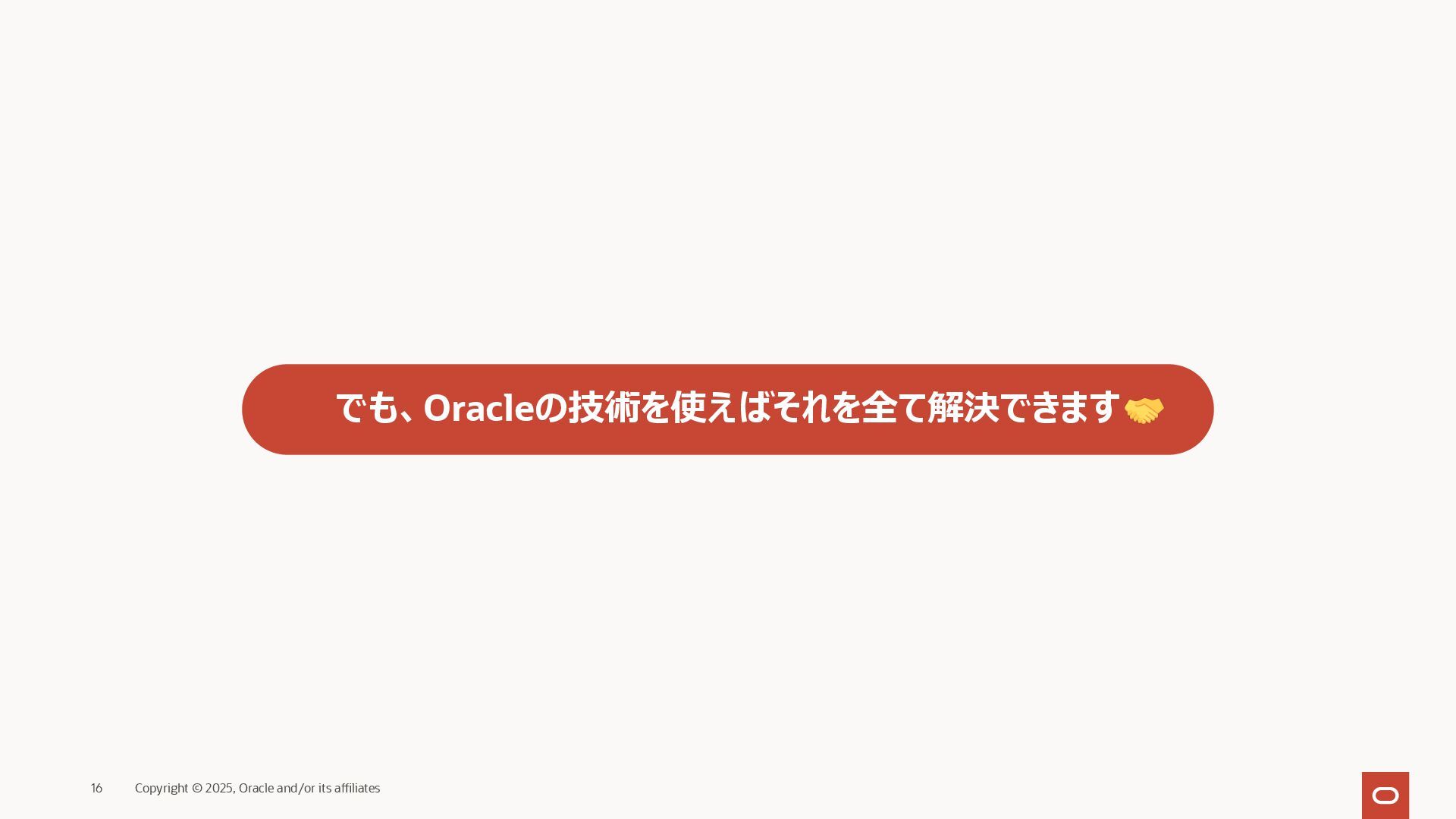 でも、Oracleの技術を使えばそれを全て解決できます🤝

16 Copyright © 2025, Oracle and/or its affiliates